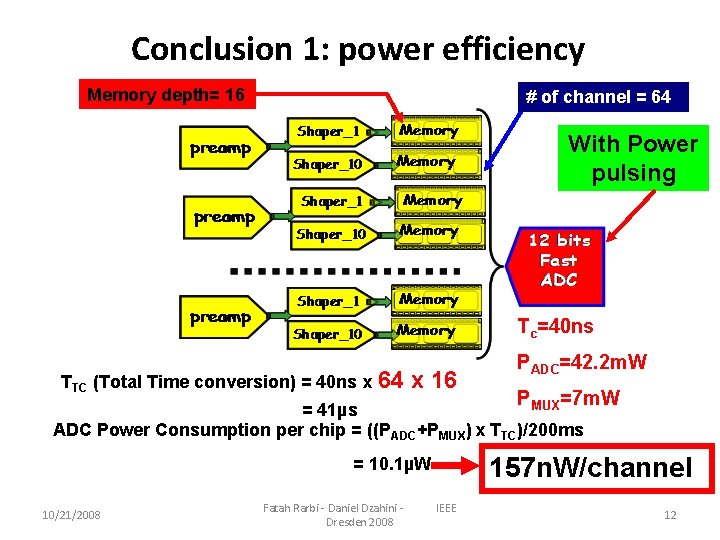 Conclusion 1: power efficiency

Memory depth= 16

# of channel = 64

With Power pulsing

preamp

Shaper_1

Memory

Shaper_10

Memory

preamp

Shaper_1

Memory

Shaper_10

Memory

preamp

Shaper_1

Memory

Shaper_10

Memory

12 bits Fast ADC

$T_c$=40ns

$P_{ADC}$=42.2mW

$P_{MUX}$=7mW

$T_{TC}$ (Total Time conversion) = 40ns x 64 x 16

= 41μs

ADC Power Consumption per chip = (($P_{ADC}$+$P_{MUX}$) x $T_{TC}$)/200ms

= 10.1μW

157nW/channel

10/21/2008

Fatah Rarbi - Daniel Dzahini - IEEE Dresden 2008

12